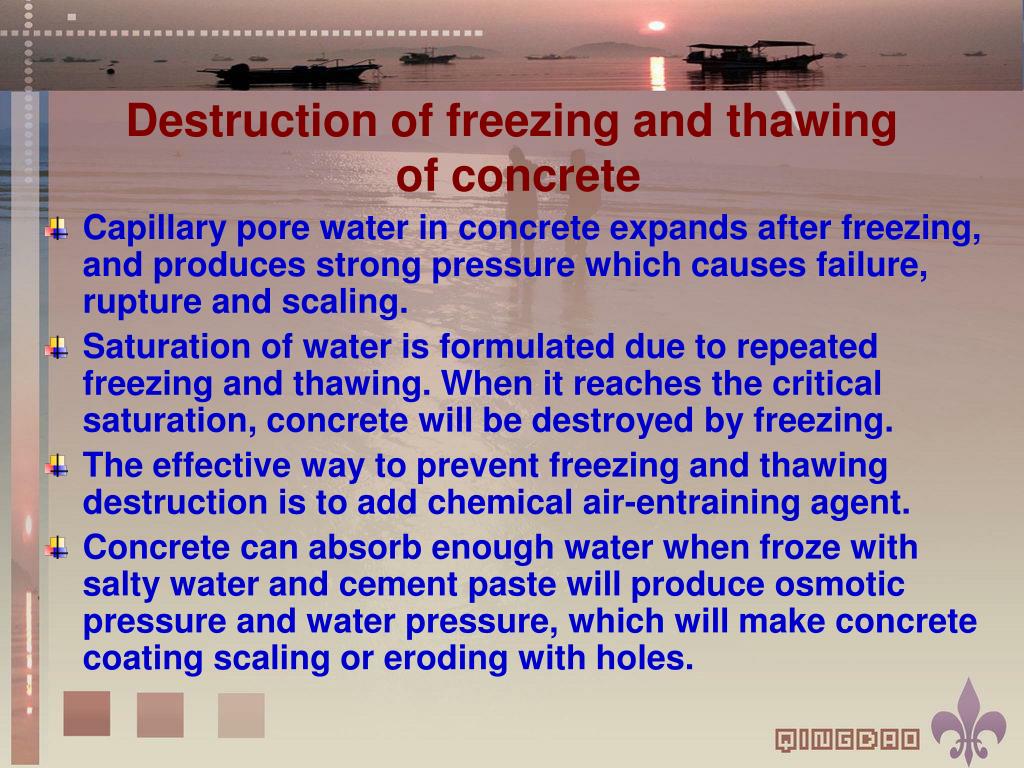 Destruction of freezing and thawing of concrete

Capillary pore water in concrete expands after freezing, and produces strong pressure which causes failure, rupture and scaling.

Saturation of water is formulated due to repeated freezing and thawing. When it reaches the critical saturation, concrete will be destroyed by freezing.

The effective way to prevent freezing and thawing destruction is to add chemical air-entraining agent.

Concrete can absorb enough water when froze with salty water and cement paste will produce osmotic pressure and water pressure, which will make concrete coating scaling or eroding with holes.

QINGDAO